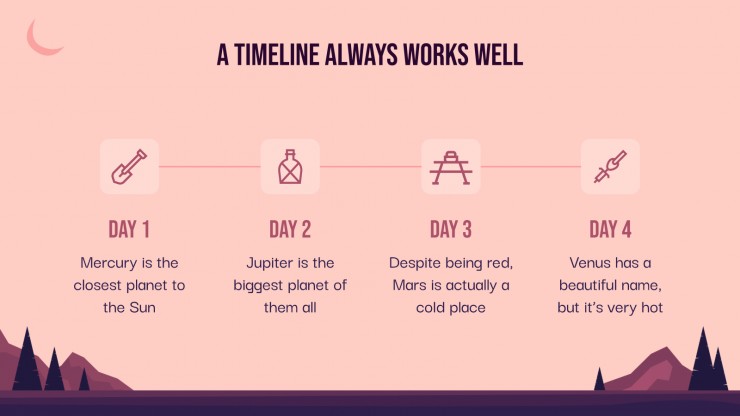 A TIMELINE ALWAYS WORKS WELL

DAY 1
Mercury is the closest planet to the Sun

DAY 2
Jupiter is the biggest planet of them all

DAY 3
Despite being red, Mars is actually a cold place

DAY 4
Venus has a beautiful name, but it's very hot